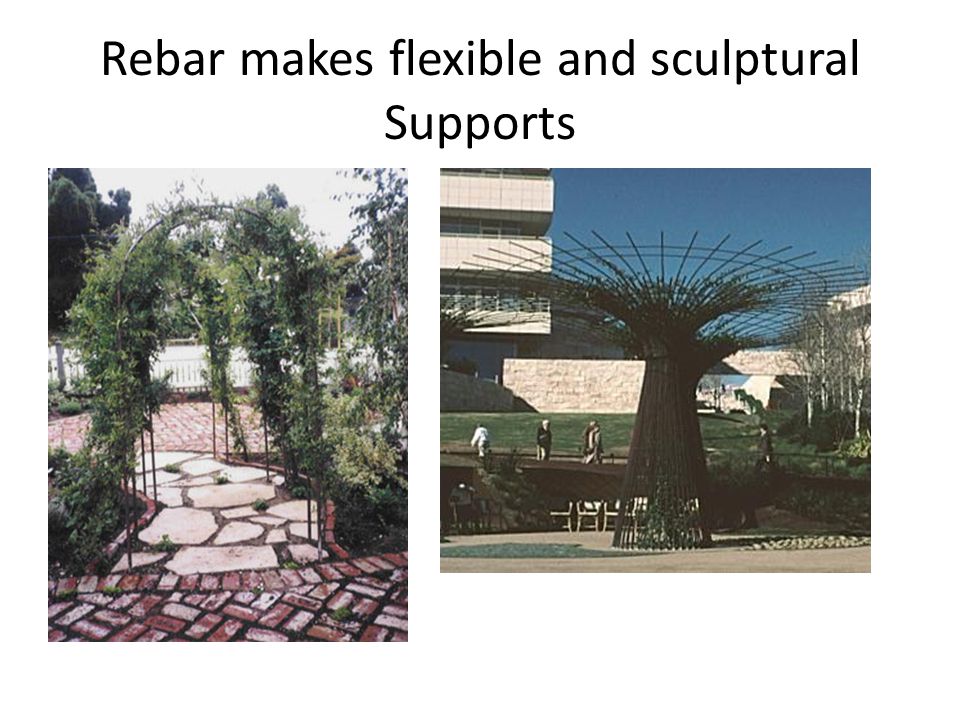 Rebar makes flexible and sculptural Supports